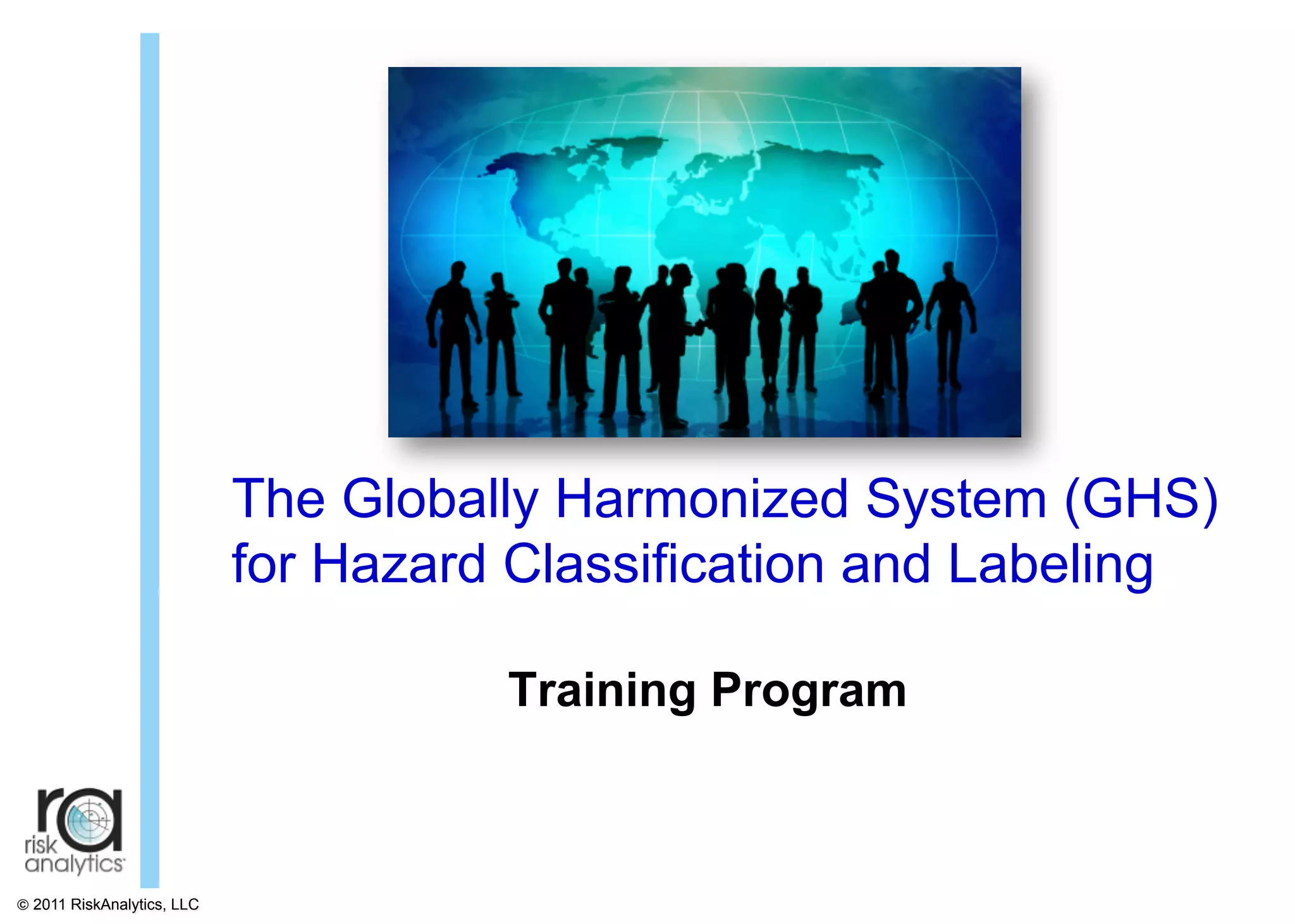 The Globally Harmonized System (GHS) for Hazard Classification and Labeling

Training Program

ra
risk
analytics

© 2011 RiskAnalytics, LLC